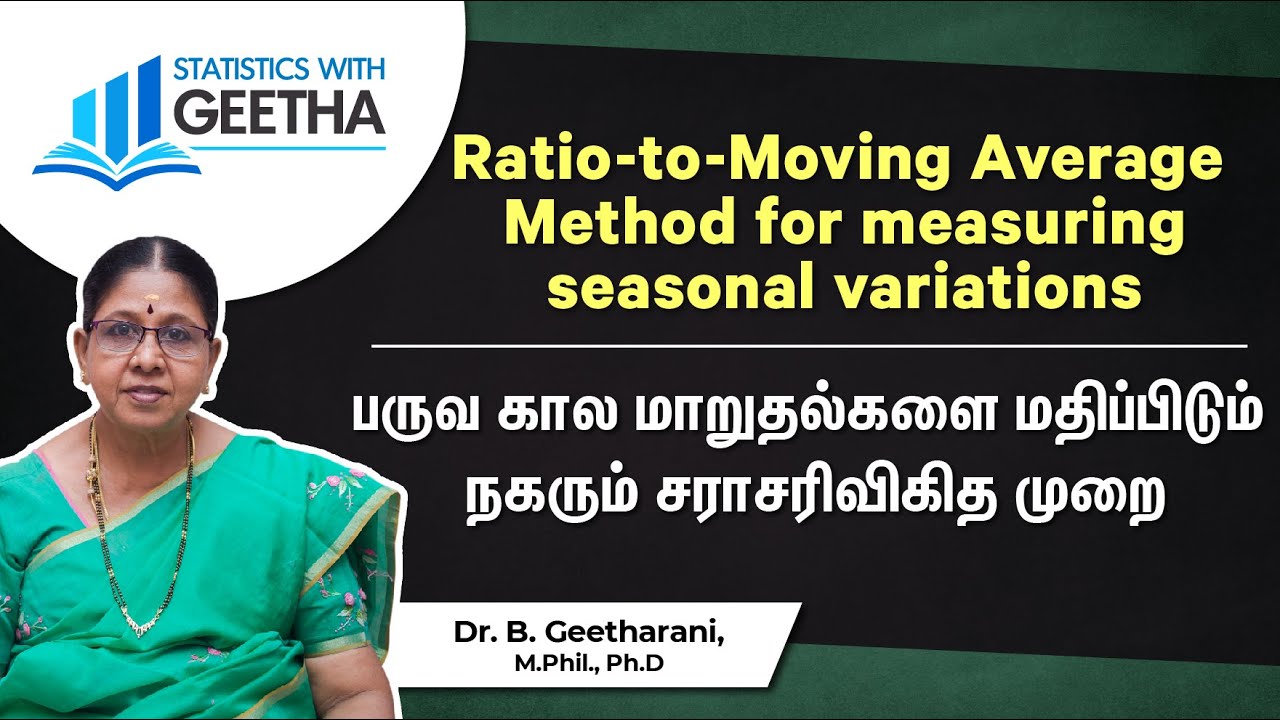 STATISTICS WITH
GEETHA

Ratio-to-Moving Average Method for measuring seasonal variations

பருவ கால மாறுதல்களை மதிப்பிடும் நகரும் சராசரிவிகித முறை

Dr. B. Geetharani,
M.Phil., Ph.D